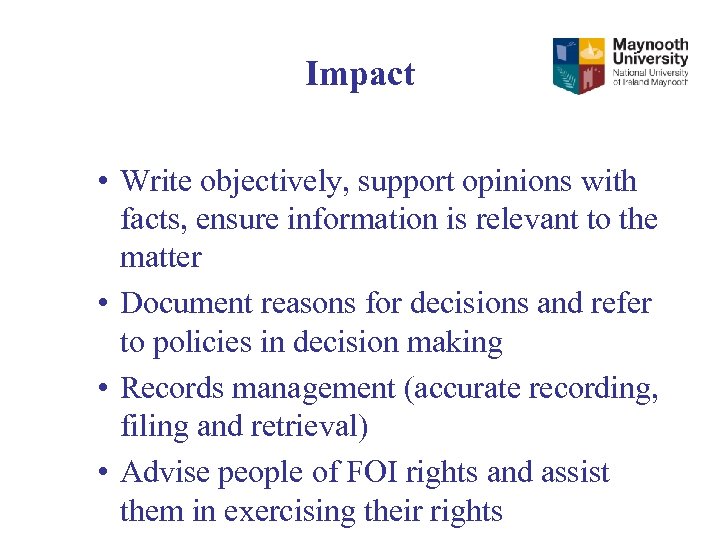 Impact

Maynooth University
National University of Ireland Maynooth

• Write objectively, support opinions with facts, ensure information is relevant to the matter
• Document reasons for decisions and refer to policies in decision making
• Records management (accurate recording, filing and retrieval)
• Advise people of FOI rights and assist them in exercising their rights